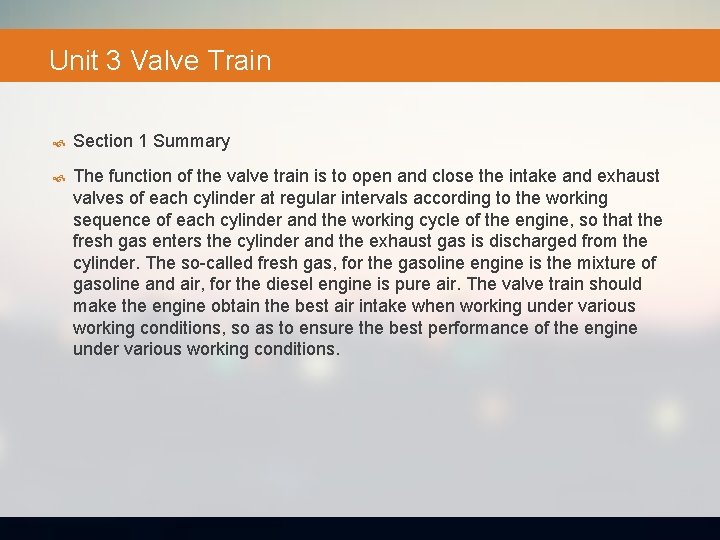 Unit 3 Valve Train

Section 1 Summary

The function of the valve train is to open and close the intake and exhaust valves of each cylinder at regular intervals according to the working sequence of each cylinder and the working cycle of the engine, so that the fresh gas enters the cylinder and the exhaust gas is discharged from the cylinder. The so-called fresh gas, for the gasoline engine is the mixture of gasoline and air, for the diesel engine is pure air. The valve train should make the engine obtain the best air intake when working under various working conditions, so as to ensure the best performance of the engine under various working conditions.